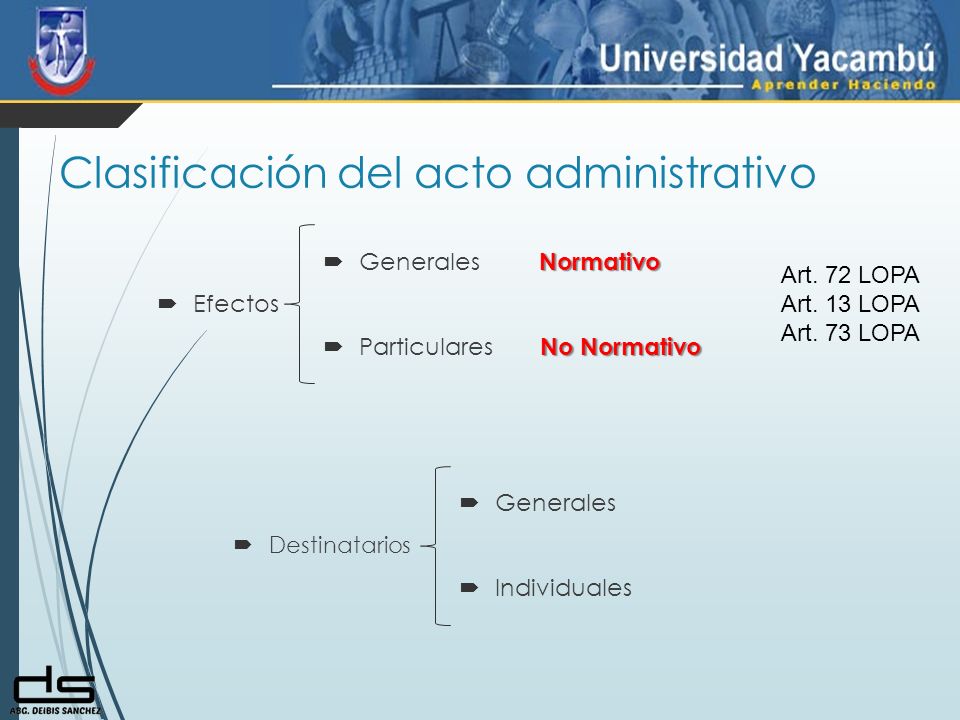 Universidad Yacambú
Aprender Haciendo

Clasificación del acto administrativo

Efectos

Generales Normativo

Particulares No Normativo

Art. 72 LOPA
Art. 13 LOPA
Art. 73 LOPA

Destinatarios

Generales

Individuales

ds
ABG. DEIBIS SANCHEZ